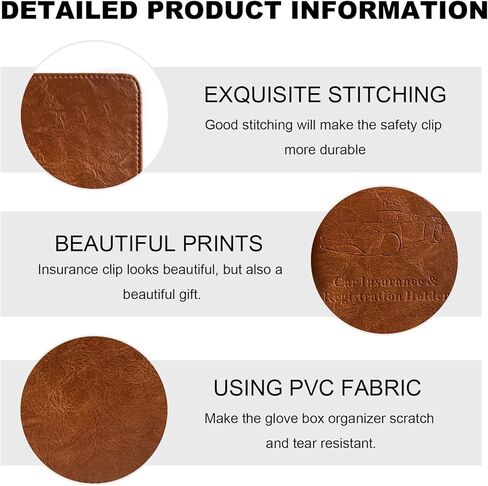 DETAILED PRODUCT INFORMATION

EXQUISITE STITCHING

Good stitching will make the safety clip more durable

BEAUTIFUL PRINTS

Insurance clip looks beautiful, but also a beautiful gift.

Car Insurance & Registration Holder

USING PVC FABRIC

Make the glove box organizer scratch and tear resistant.